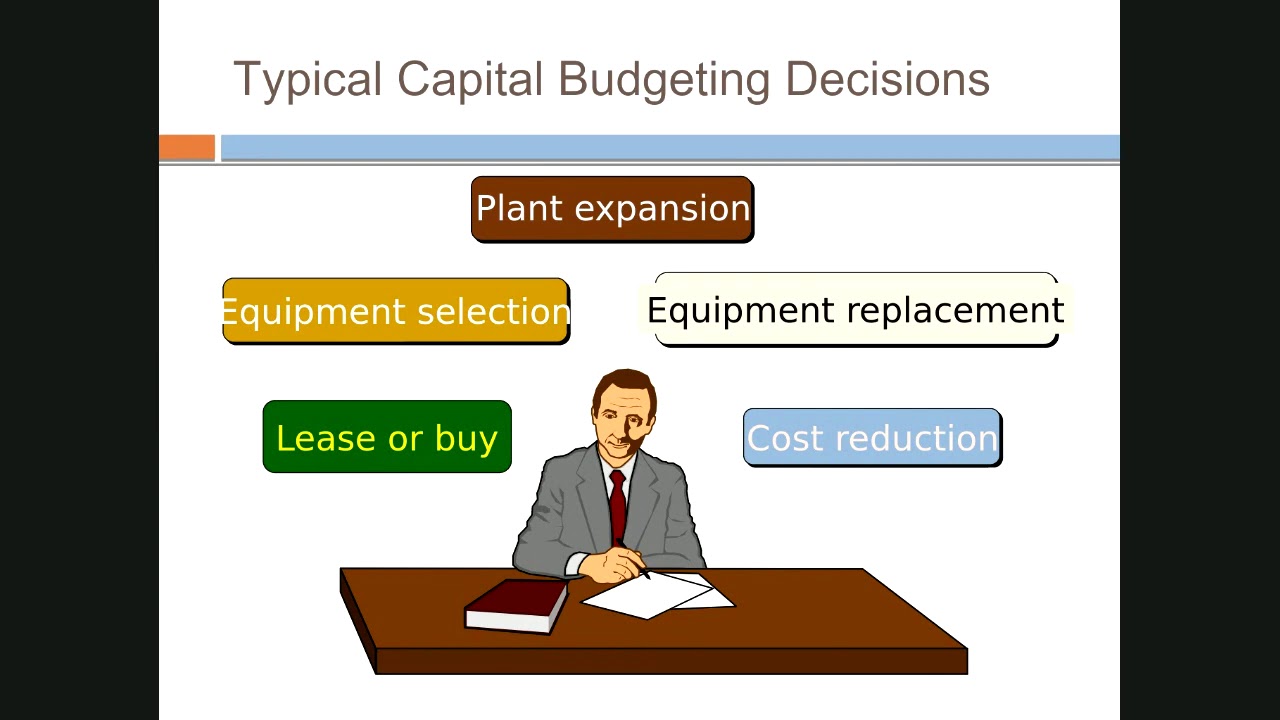 Typical Capital Budgeting Decisions

Plant expansion

Equipment selection

Equipment replacement

Lease or buy

Cost reduction